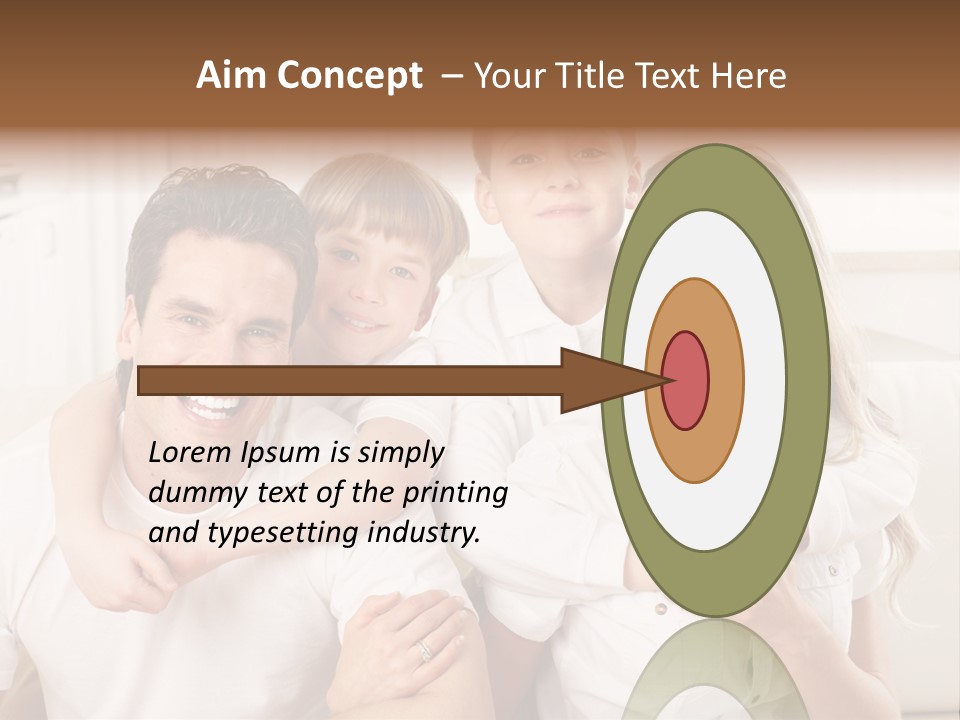 Aim Concept – Your Title Text Here

Lorem Ipsum is simply dummy text of the printing and typesetting industry.